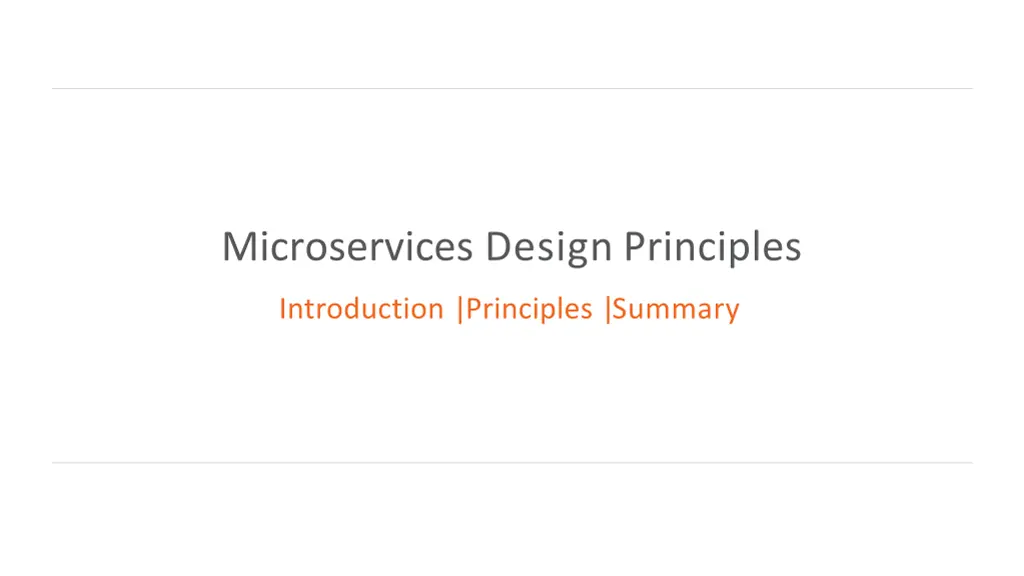 Microservices Design Principles

Introduction |Principles |Summary